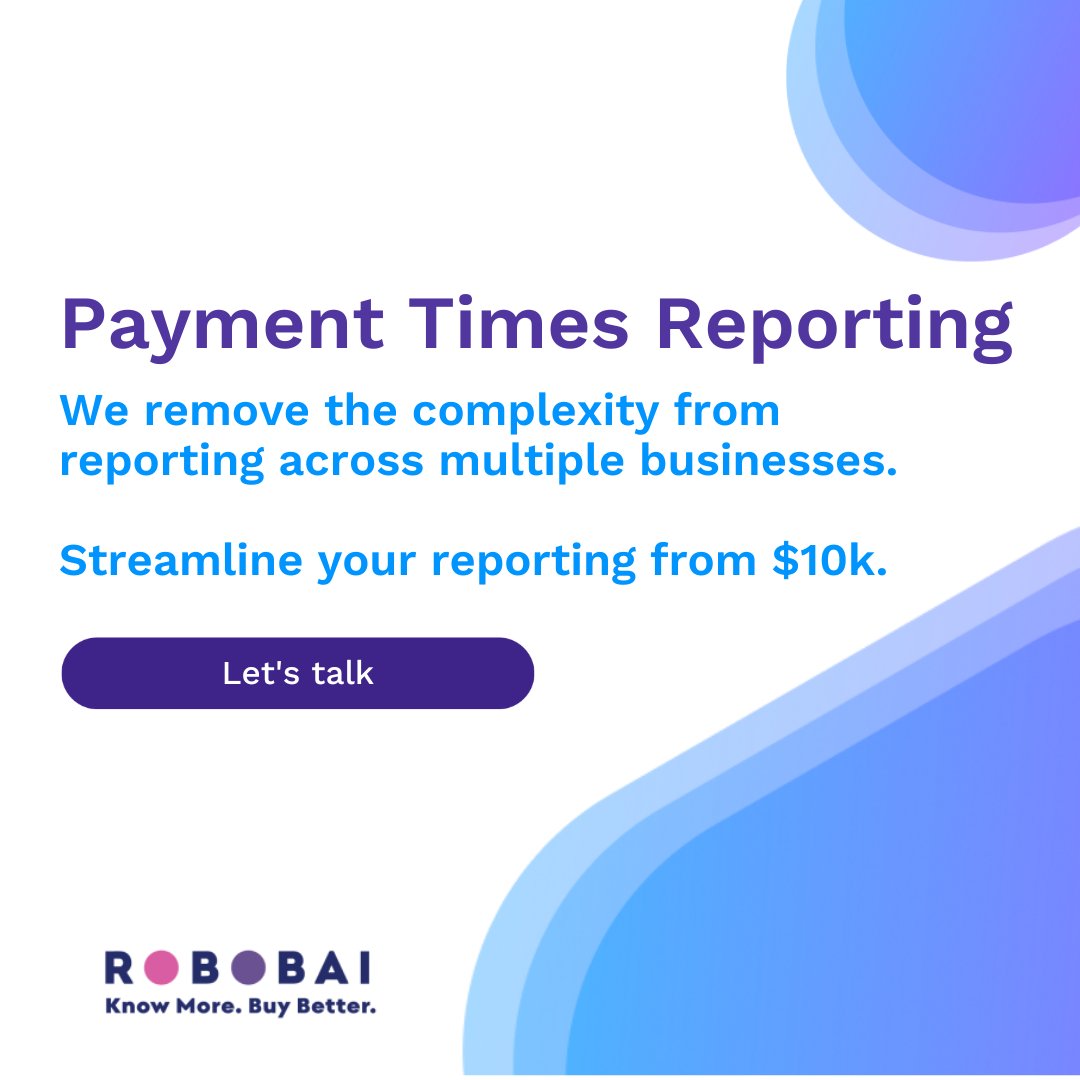 Payment Times Reporting

We remove the complexity from reporting across multiple businesses.

Streamline your reporting from \$10k.

Let's talk

ROBOBAI
Know More. Buy Better.